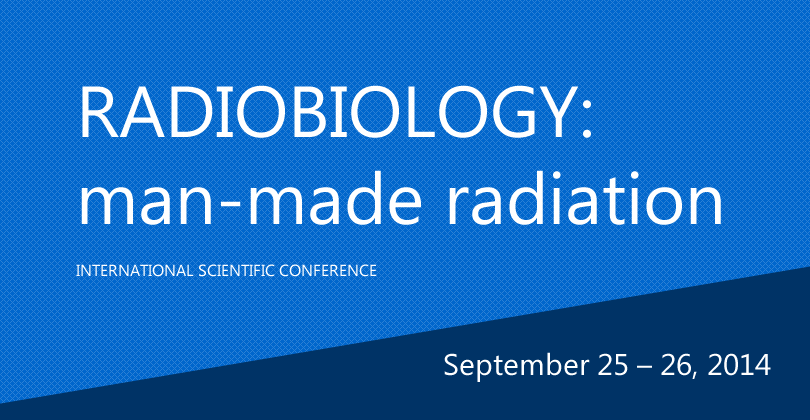 RADIOBIOLOGY:
man-made radiation

INTERNATIONAL SCIENTIFIC CONFERENCE

September 25 – 26, 2014